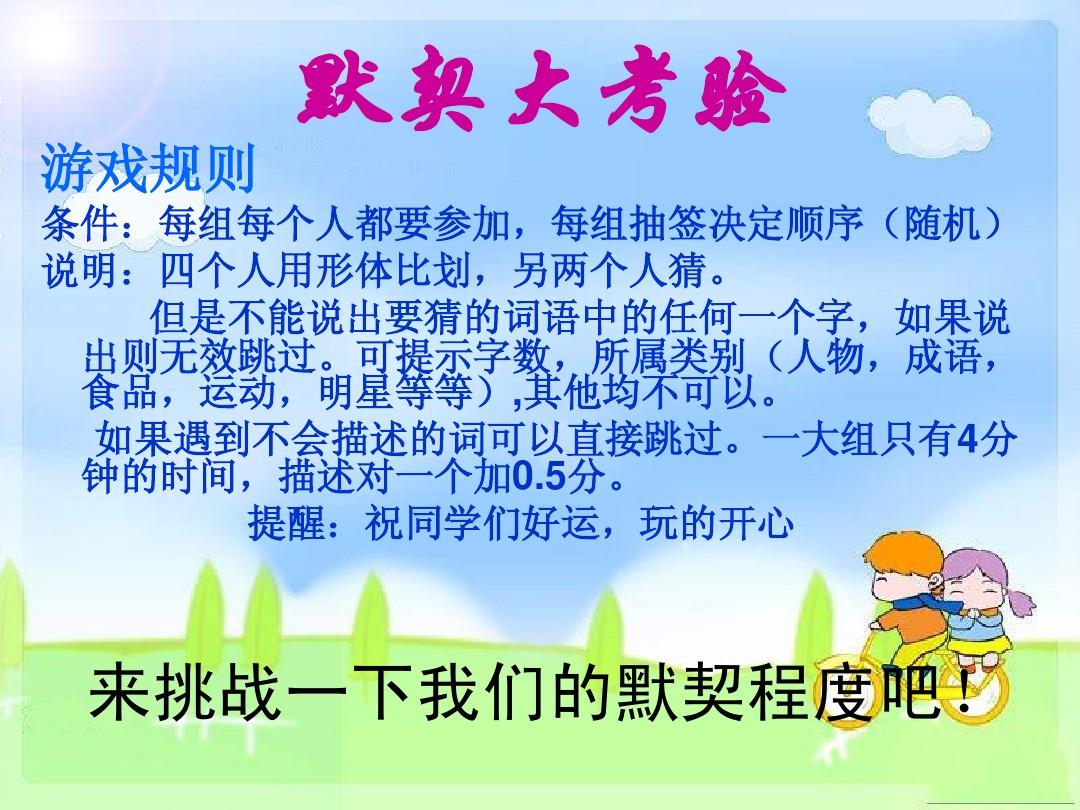 默契大考验

游戏规则

条件：每组每个人都要参加，每组抽签决定顺序（随机）

说明：四个人用形体比划，另两个人猜。

但是不能说出要猜的词语中的任何一个字，如果说出则无效跳过。可提示字数，所属类别（人物，成语，食品，运动，明星等等）,其他均不可以。

如果遇到不会描述的词可以直接跳过。一大组只有4分钟的时间，描述对一个加0.5分。

提醒：祝同学们好运，玩的开心

来挑战一下我们的默契程度吧！